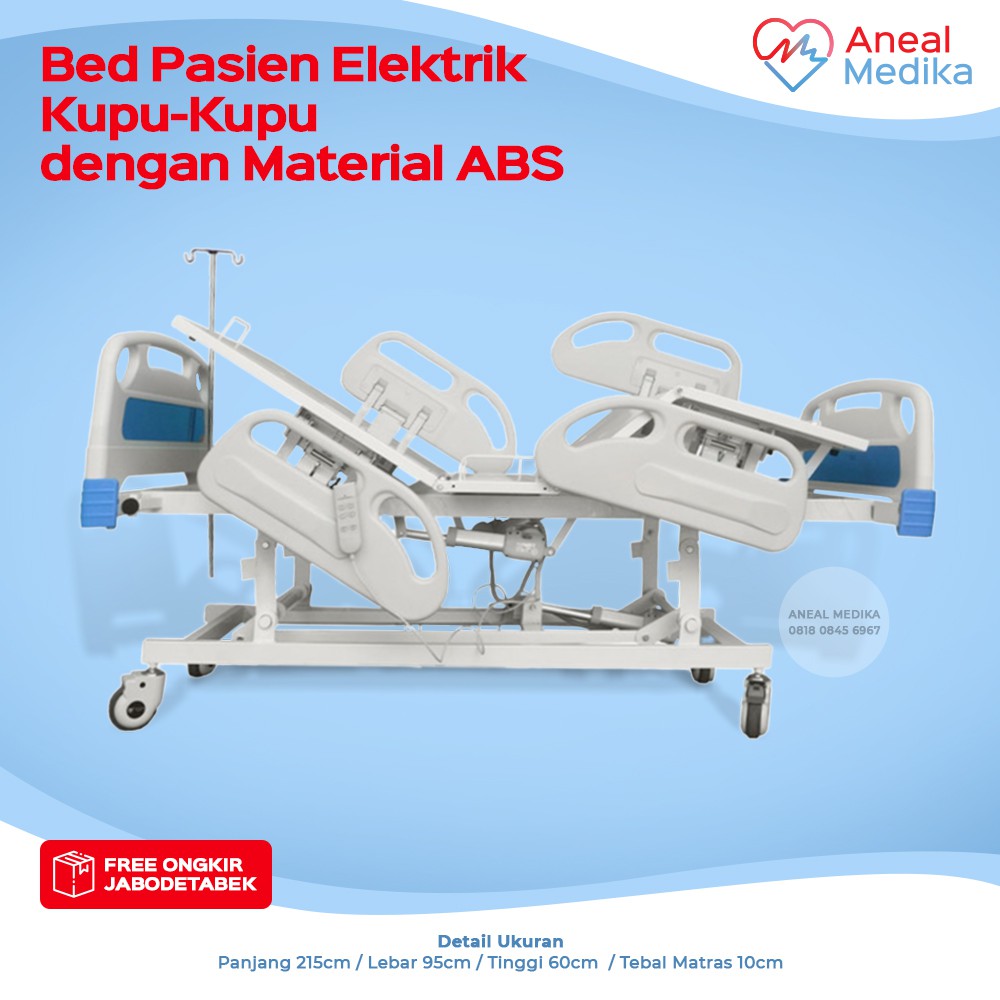 Bed Pasien Elektrik Kupu-Kupu dengan Material ABS

Aneal Medika

ANEAL MEDIKA
0818 0845 6967

FREE ONGKIR JABODETABEK

Detail Ukuran
Panjang 215cm / Lebar 95cm / Tinggi 60cm / Tebal Matras 10cm